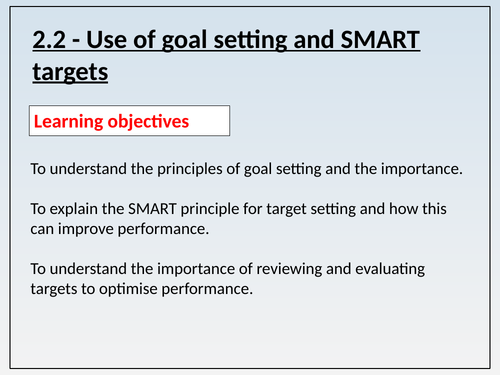 2.2 - Use of goal setting and SMART targets

Learning objectives

To understand the principles of goal setting and the importance.

To explain the SMART principle for target setting and how this can improve performance.

To understand the importance of reviewing and evaluating targets to optimise performance.